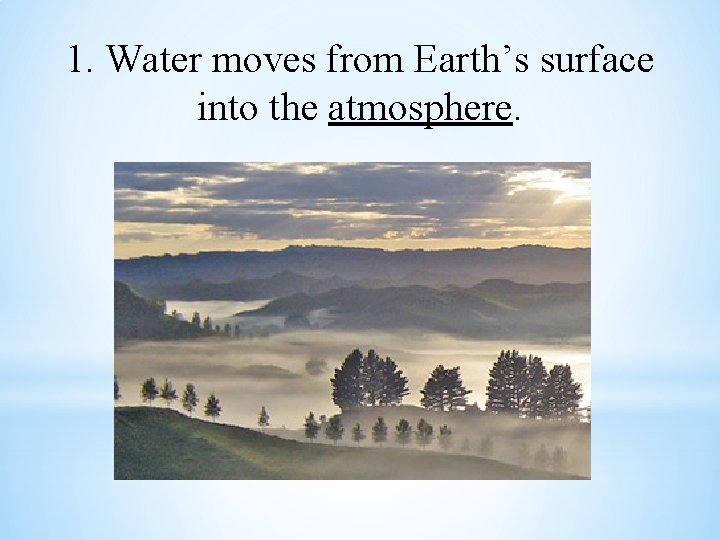 1. Water moves from Earth’s surface into the atmosphere.